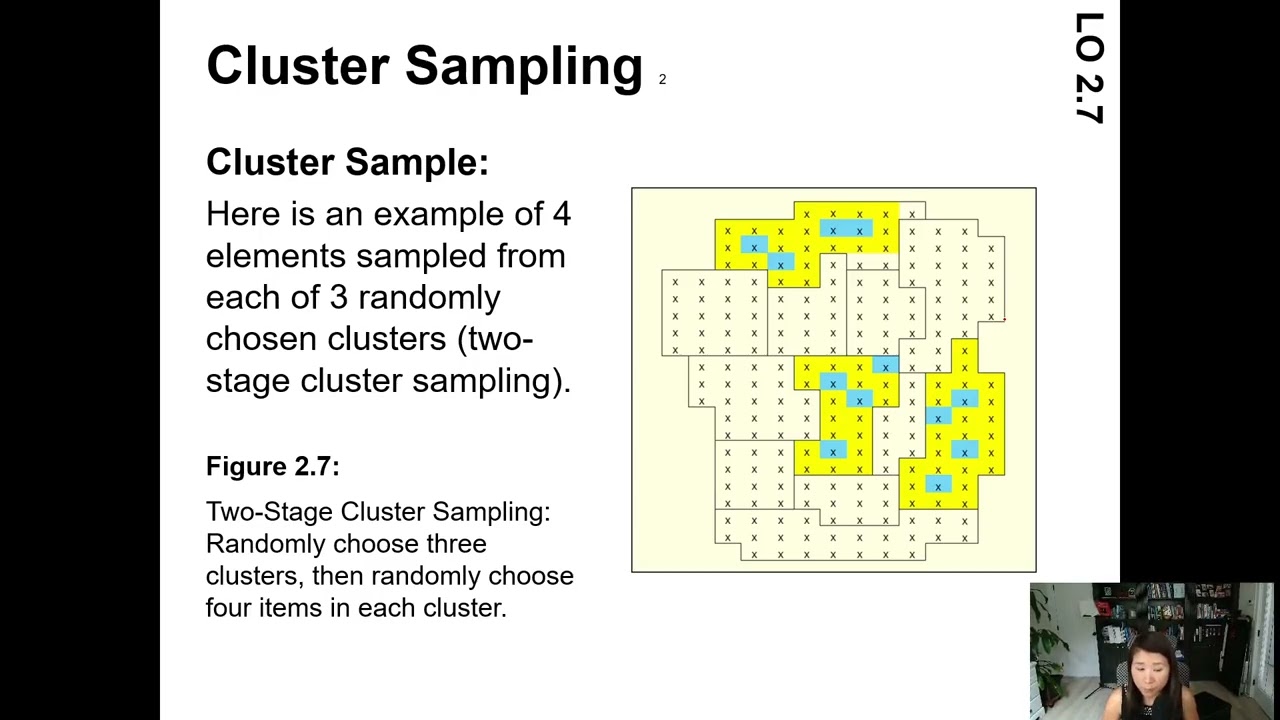 Cluster Sampling 2

LO 2.7

Cluster Sample:

Here is an example of 4 elements sampled from each of 3 randomly chosen clusters (two-stage cluster sampling).

Figure 2.7:

Two-Stage Cluster Sampling: Randomly choose three clusters, then randomly choose four items in each cluster.